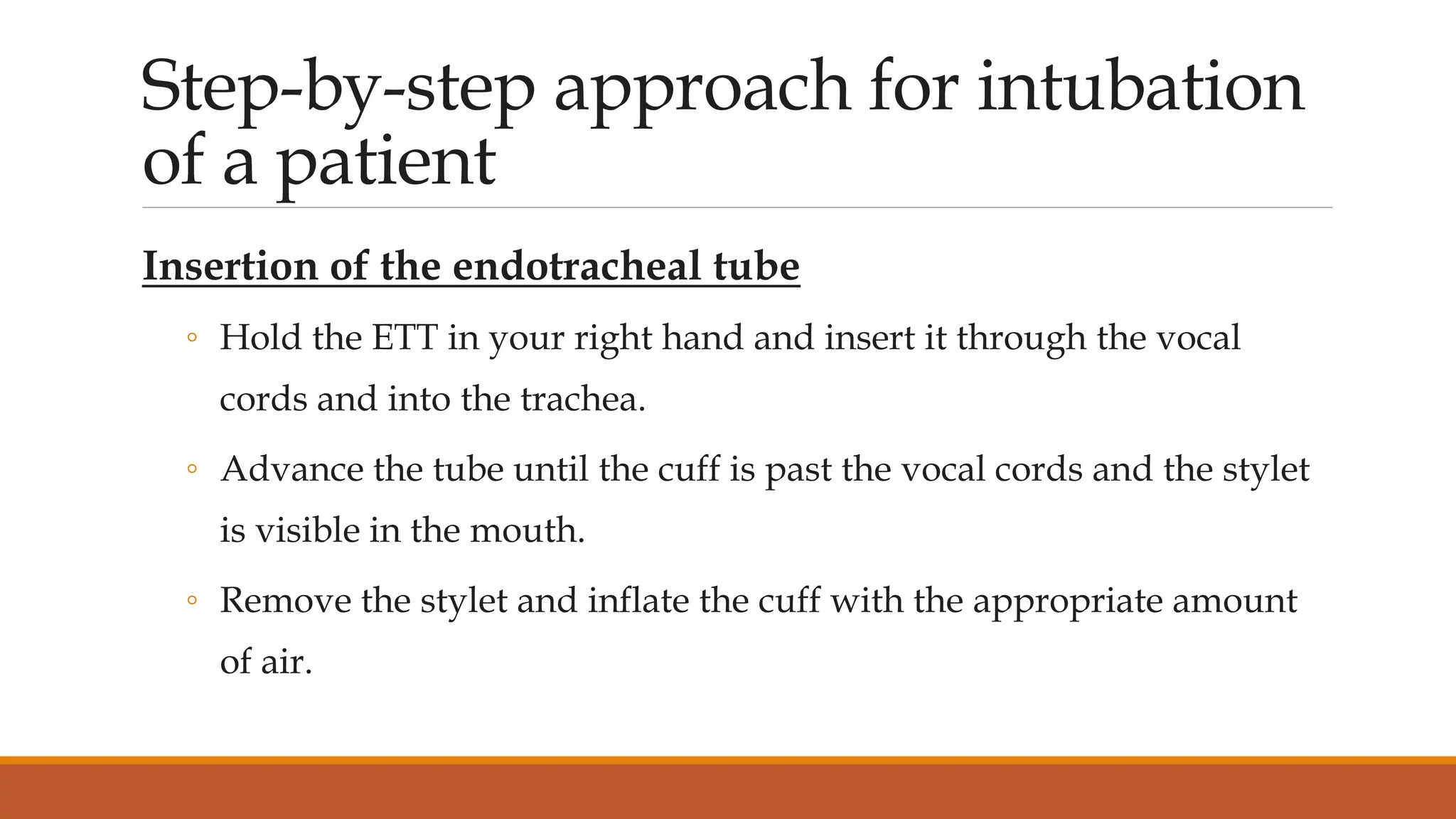 Step-by-step approach for intubation of a patient

Insertion of the endotracheal tube

◦ Hold the ETT in your right hand and insert it through the vocal cords and into the trachea.

◦ Advance the tube until the cuff is past the vocal cords and the stylet is visible in the mouth.

◦ Remove the stylet and inflate the cuff with the appropriate amount of air.